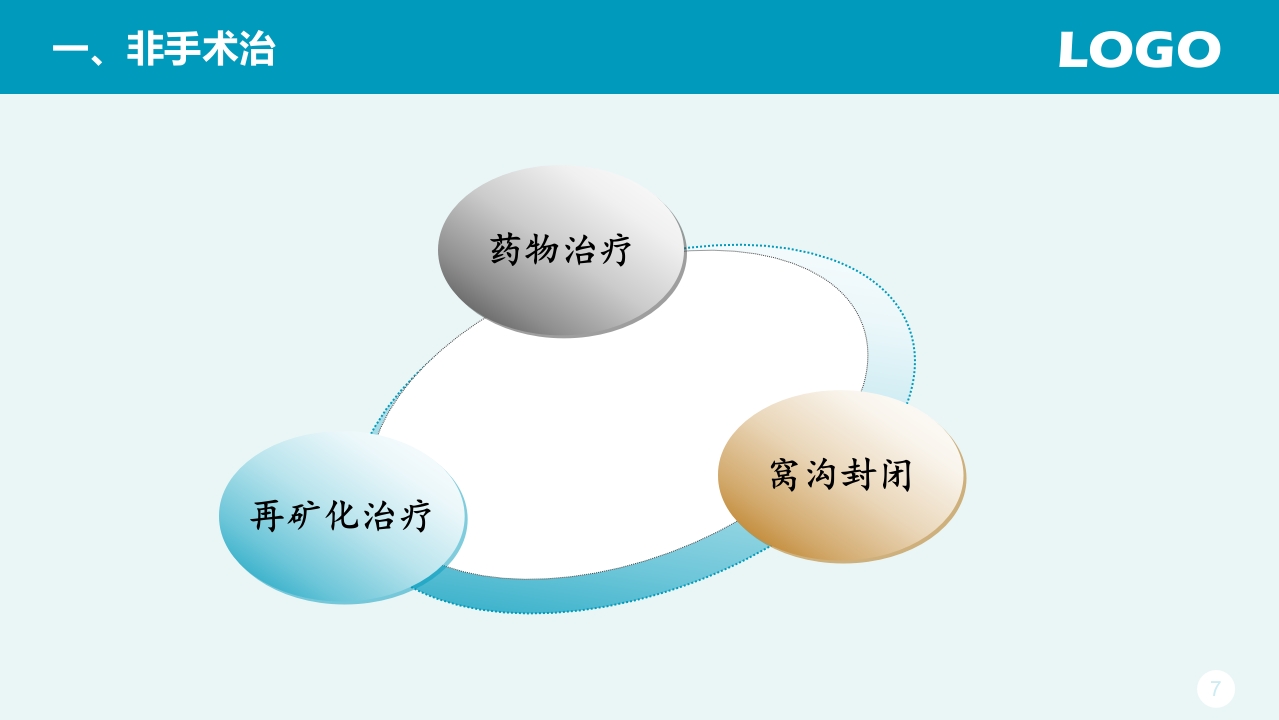 一、非手术治

LOGO

药物治疗

窝沟封闭

再矿化治疗

7